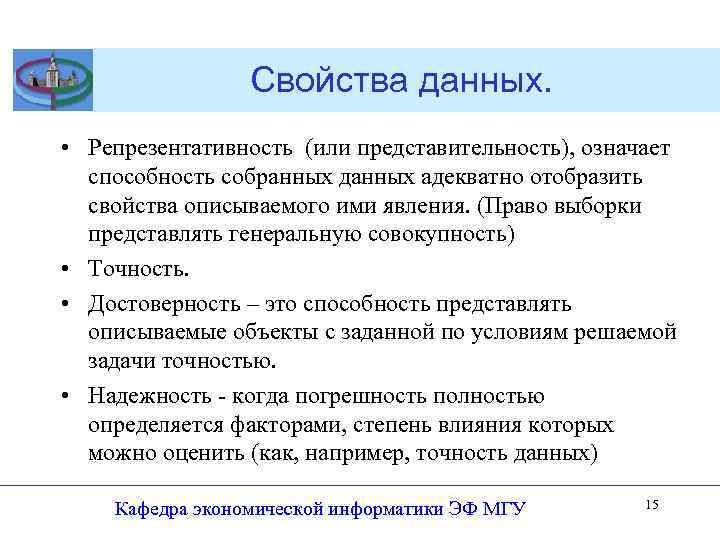 Свойства данных.

• Репрезентативность (или представительность), означает способность собранных данных адекватно отобразить свойства описываемого ими явления. (Право выборки представлять генеральную совокупность)

• Точность.

• Достоверность – это способность представлять описываемые объекты с заданной по условиям решаемой задачи точностью.

• Надежность - когда погрешность полностью определяется факторами, степень влияния которых можно оценить (как, например, точность данных)

Кафедра экономической информатики ЭФ МГУ

15